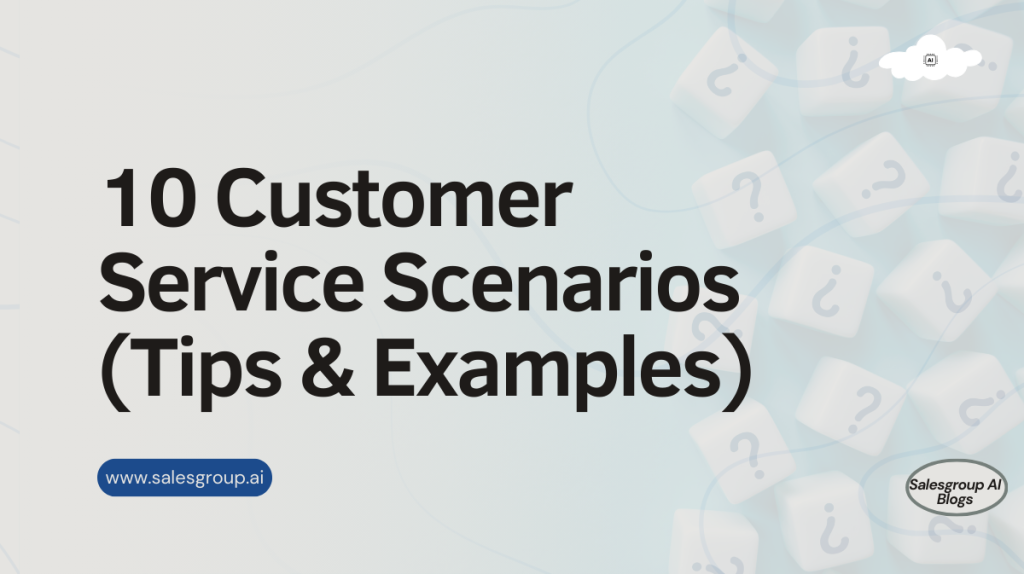 AI

10 Customer Service Scenarios (Tips & Examples)

www.salesgroup.ai

Salesgroup AI Blogs